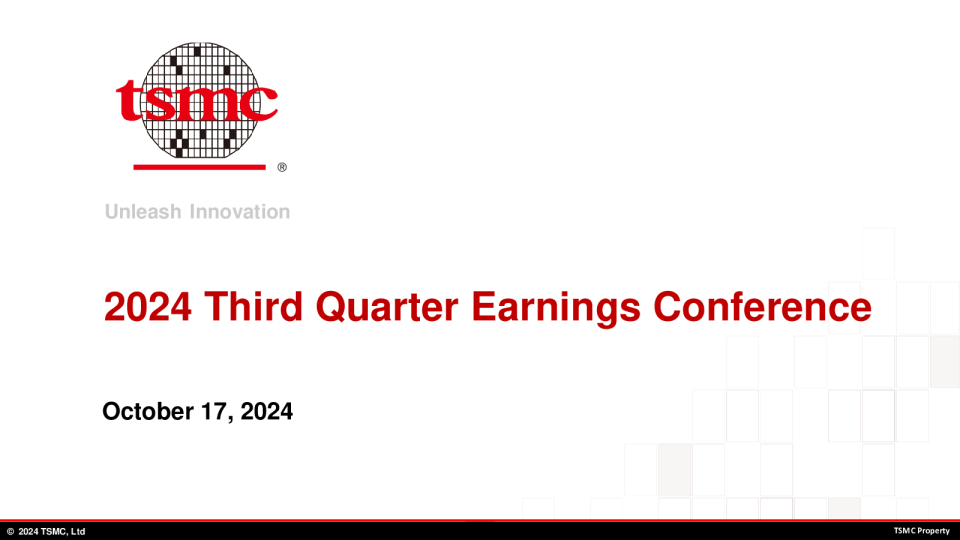 tsmc
®

Unleash Innovation

2024 Third Quarter Earnings Conference

October 17, 2024

© 2024 TSMC, Ltd

TSMC Property